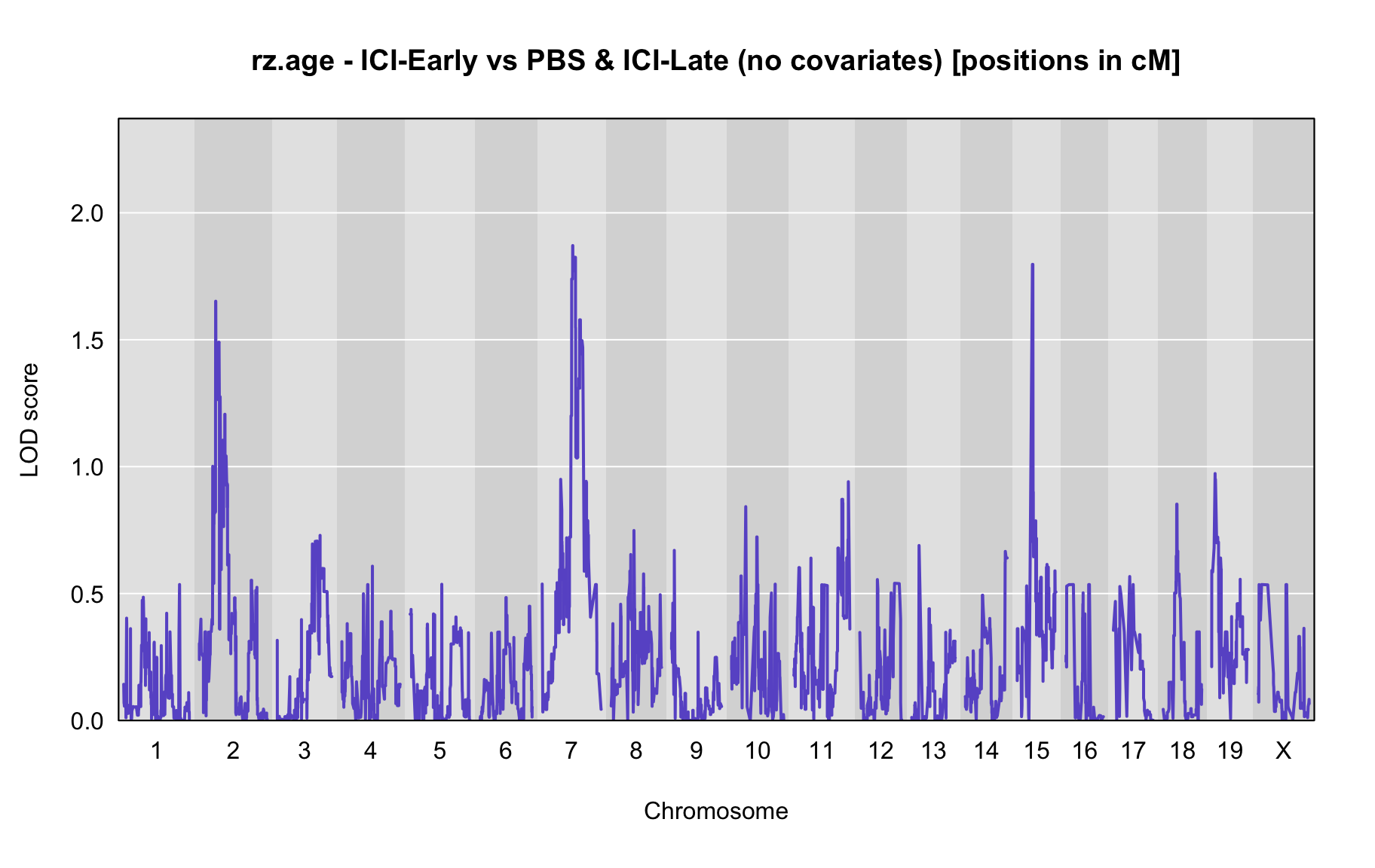 rz.age - ICI-Early vs PBS & ICI-Late (no covariates) [positions in cM]

LOD score

2.0
1.5
1.0
0.5
0.0

1 2 3 4 5 6 7 8 9 10 11 12 13 14 15 16 17 18 19 X

Chromosome